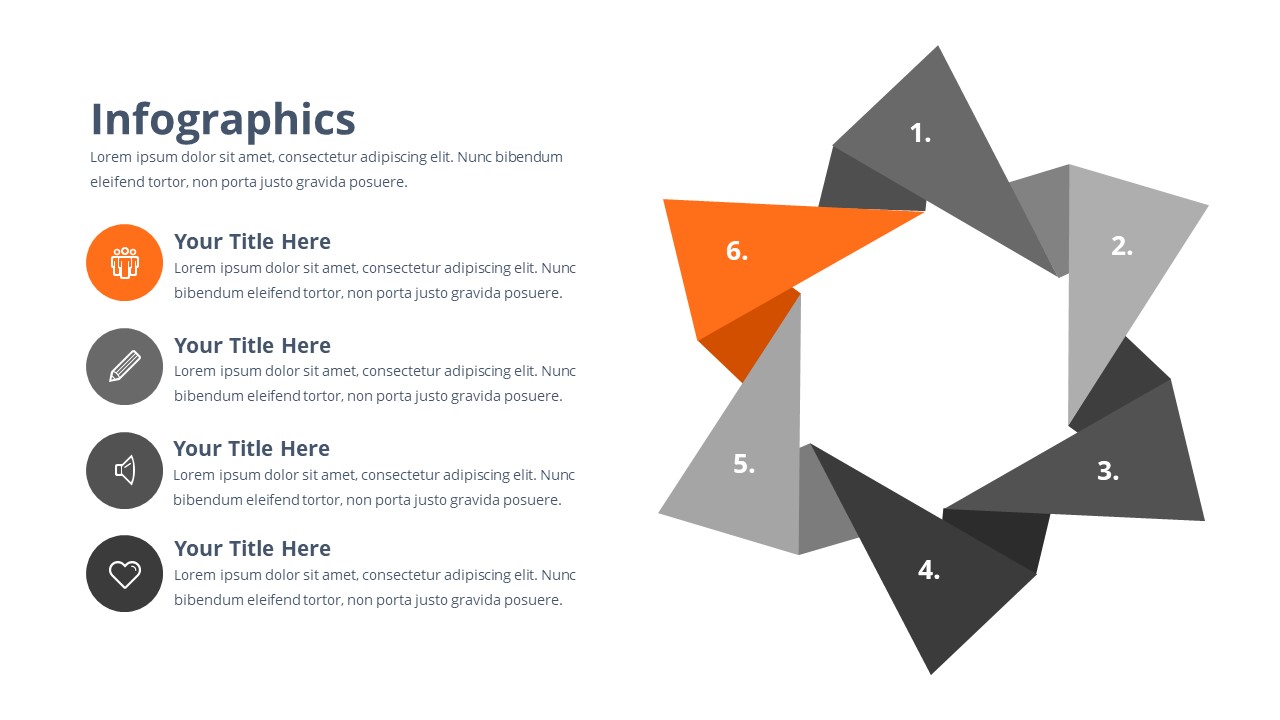 Infographics
Lorem ipsum dolor sit amet, consectetur adipiscing elit. Nunc bibendum eleifend tortor, non porta justo gravida posuere.

Your Title Here
Lorem ipsum dolor sit amet, consectetur adipiscing elit. Nunc bibendum eleifend tortor, non porta justo gravida posuere.

Your Title Here
Lorem ipsum dolor sit amet, consectetur adipiscing elit. Nunc bibendum eleifend tortor, non porta justo gravida posuere.

Your Title Here
Lorem ipsum dolor sit amet, consectetur adipiscing elit. Nunc bibendum eleifend tortor, non porta justo gravida posuere.

Your Title Here
Lorem ipsum dolor sit amet, consectetur adipiscing elit. Nunc bibendum eleifend tortor, non porta justo gravida posuere.

1.
2.
3.
4.
5.
6.